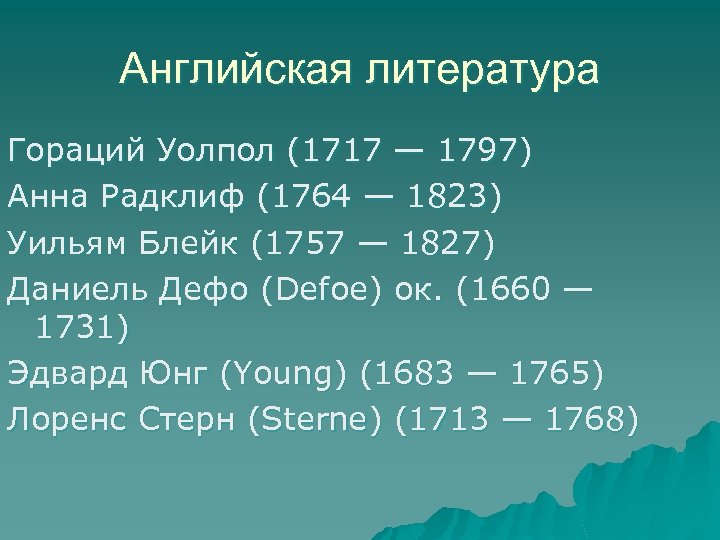 Английская литература

Гораций Уолпол (1717 — 1797)

Анна Радклиф (1764 — 1823)

Уильям Блейк (1757 — 1827)

Даниель Дефо (Defoe) ок. (1660 — 1731)

Эдвард Юнг (Young) (1683 — 1765)

Лоренс Стерн (Sterne) (1713 — 1768)